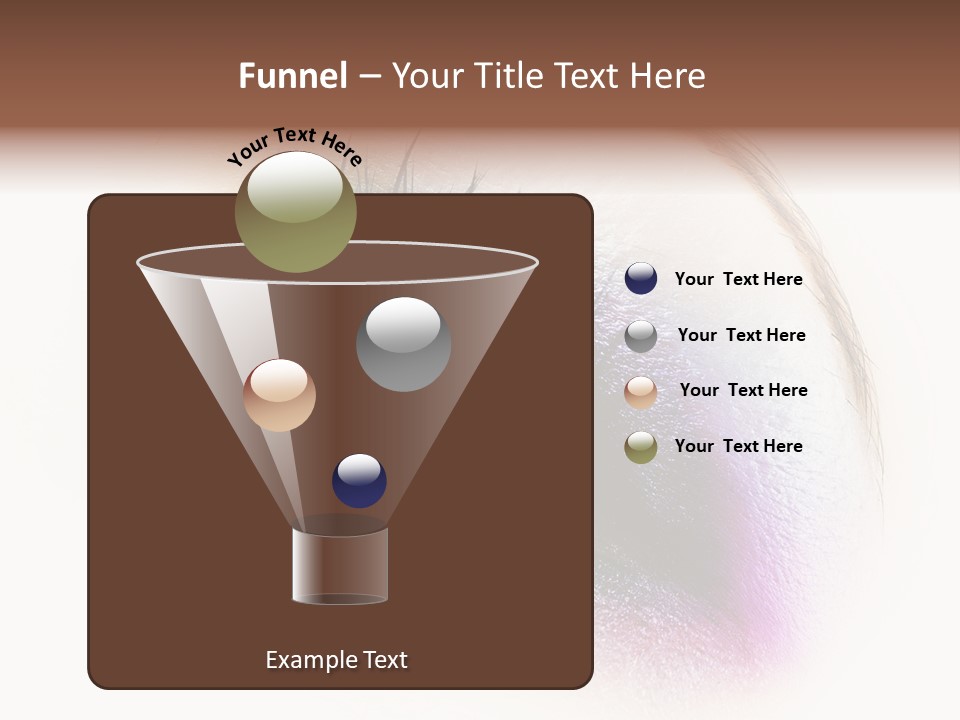 Funnel – Your Title Text Here

Your Text Here

Your Text Here

Your Text Here

Your Text Here

Your Text Here

Example Text